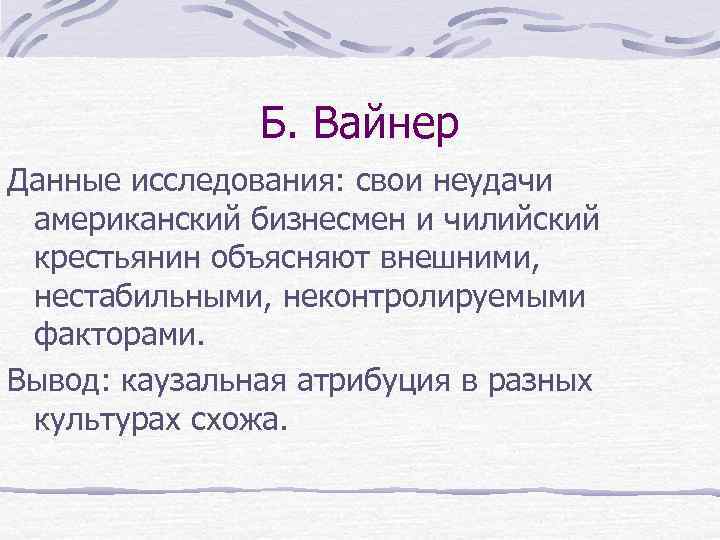 Б. Вайнер

Данные исследования: свои неудачи американский бизнесмен и чилийский крестьянин объясняют внешними, нестабильными, неконтролируемыми факторами.

Вывод: каузальная атрибуция в разных культурах схожа.